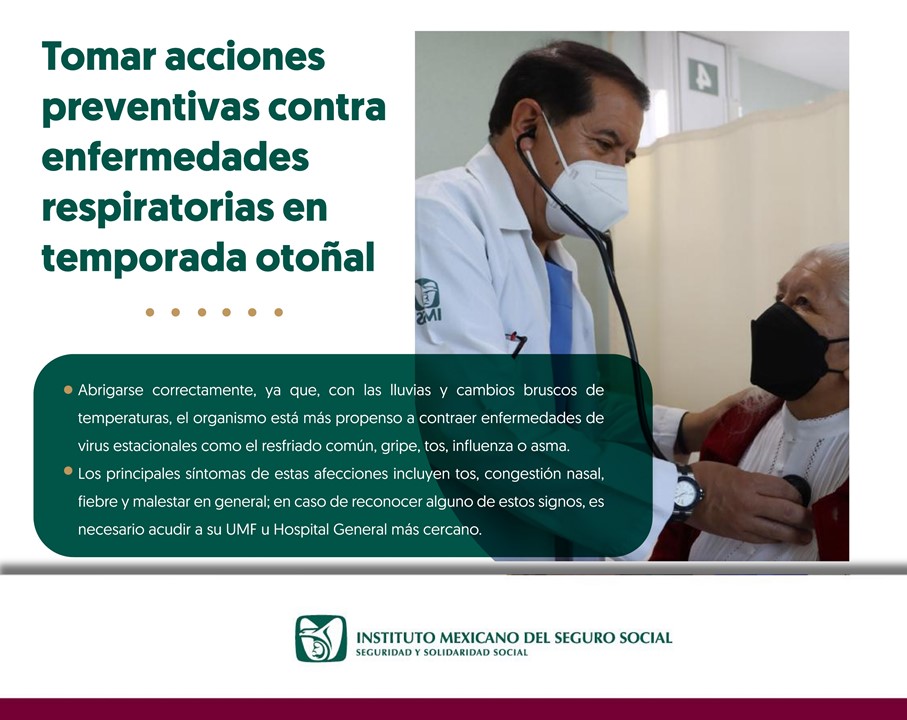 Tomar acciones preventivas contra enfermedades respiratorias en temporada otoñal

• Abrigarse correctamente, ya que, con las lluvias y cambios bruscos de temperaturas, el organismo está más propenso a contraer enfermedades de virus estacionales como el resfriado común, gripe, tos, influenza o asma.
• Los principales síntomas de estas afecciones incluyen tos, congestión nasal, fiebre y malestar en general; en caso de reconocer alguno de estos signos, es necesario acudir a su UMF u Hospital General más cercano.

INSTITUTO MEXICANO DEL SEGURO SOCIAL
SEGURIDAD Y SOLIDARIDAD SOCIAL